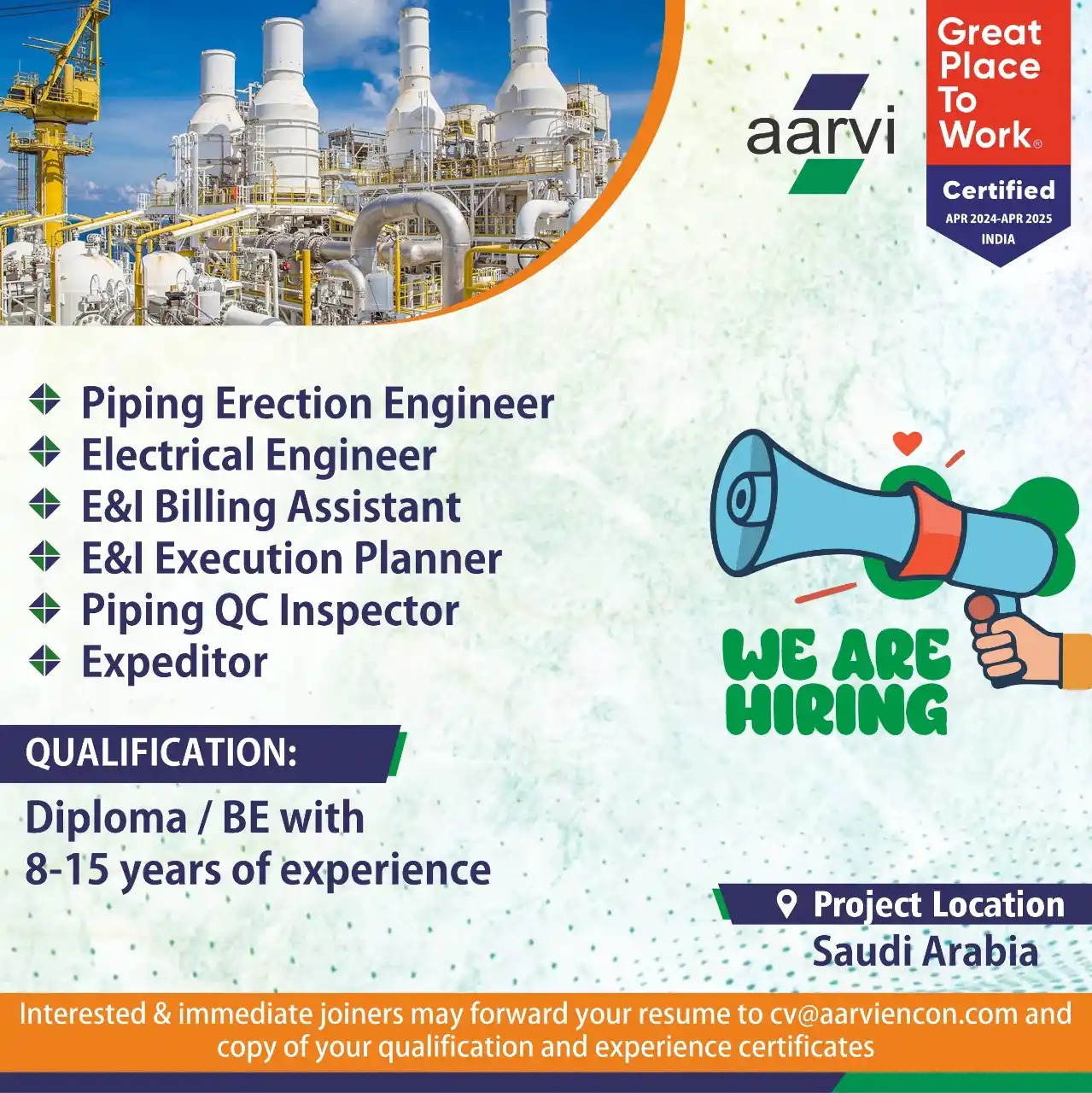 aarvi

Great Place To Work®
Certified
APR 2024-APR 2025
INDIA

Piping Erection Engineer
Electrical Engineer
E&I Billing Assistant
E&I Execution Planner
Piping QC Inspector
Expeditor

WE ARE HIRING

QUALIFICATION:
Diploma / BE with 8-15 years of experience

Project Location
Saudi Arabia

Interested & immediate joiners may forward your resume to cv@aarviencon.com and copy of your qualification and experience certificates